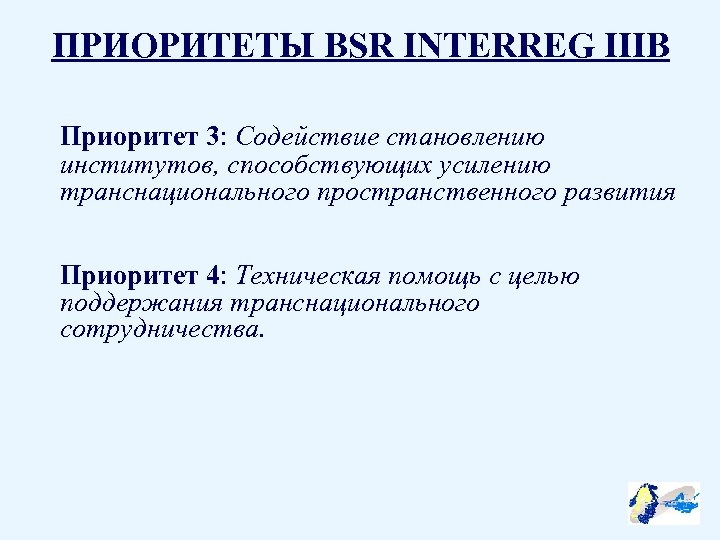 ПРИОРИТЕТЫ BSR INTERREG IIIB

Приоритет 3: Содействие становлению институтов, способствующих усилению транснационального пространственного развития

Приоритет 4: Техническая помощь с целью поддержания транснационального сотрудничества.